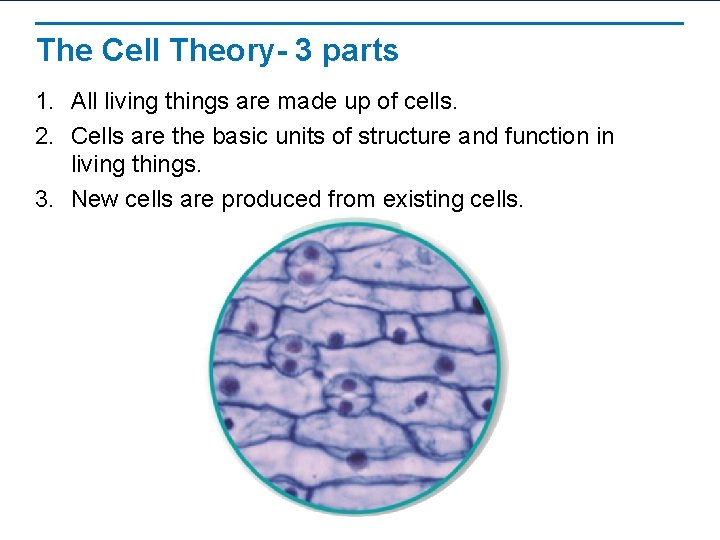 The Cell Theory- 3 parts

1. All living things are made up of cells.

2. Cells are the basic units of structure and function in living things.

3. New cells are produced from existing cells.